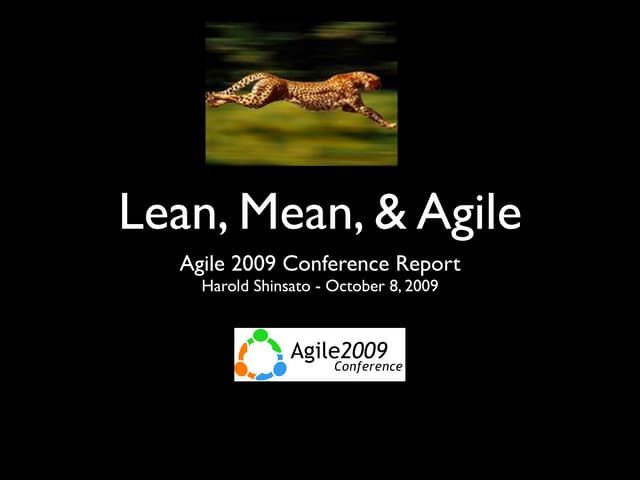 Lean, Mean, & Agile

Agile 2009 Conference Report

Harold Shinsato - October 8, 2009

Agile2009
Conference